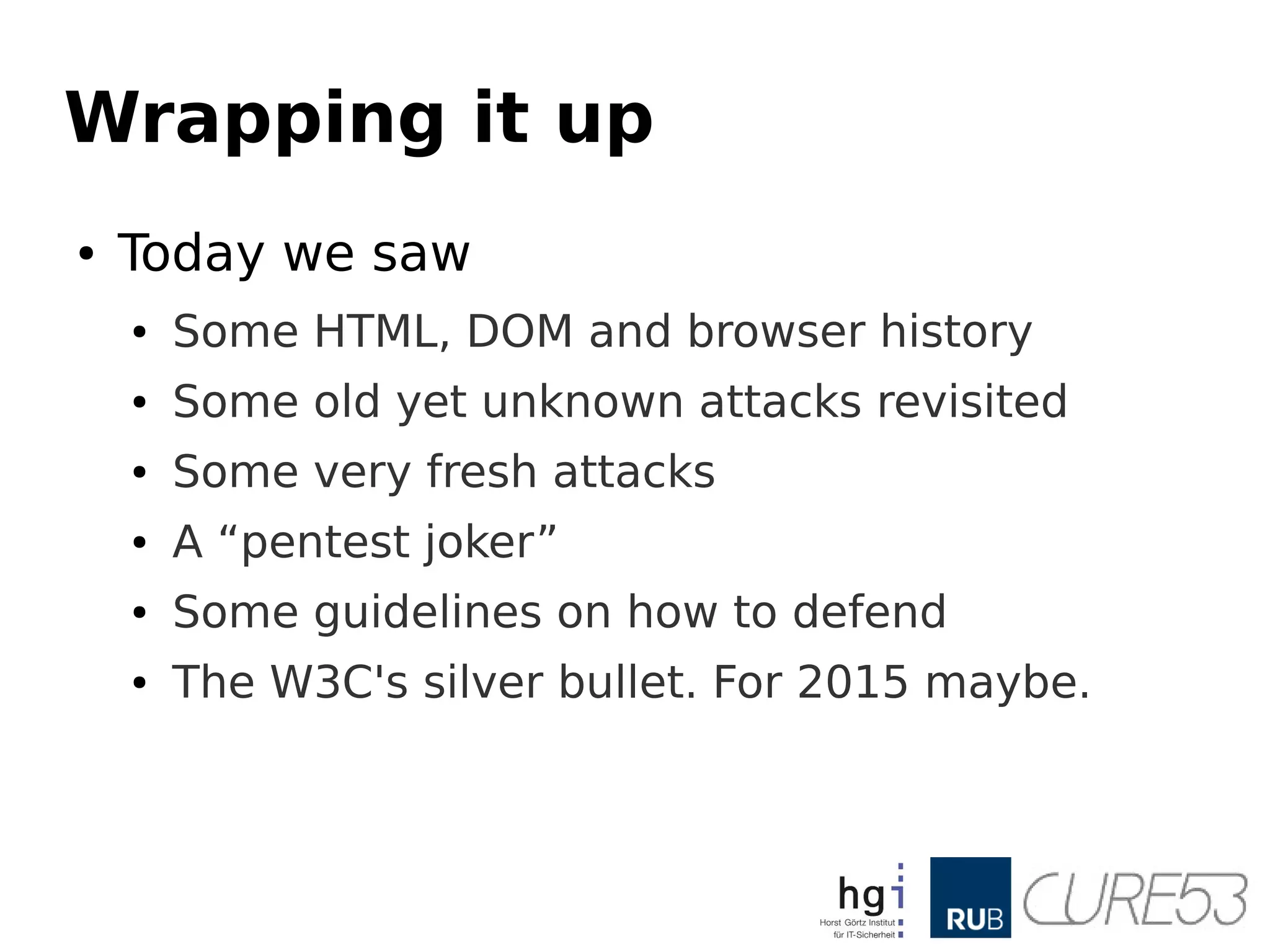 Wrapping it up

• Today we saw
  • Some HTML, DOM and browser history
  • Some old yet unknown attacks revisited
  • Some very fresh attacks
  • A “pentest joker”
  • Some guidelines on how to defend
  • The W3C's silver bullet. For 2015 maybe.

hgi Horst Görtz Institut für IT-Sicherheit

RUB

CURE53